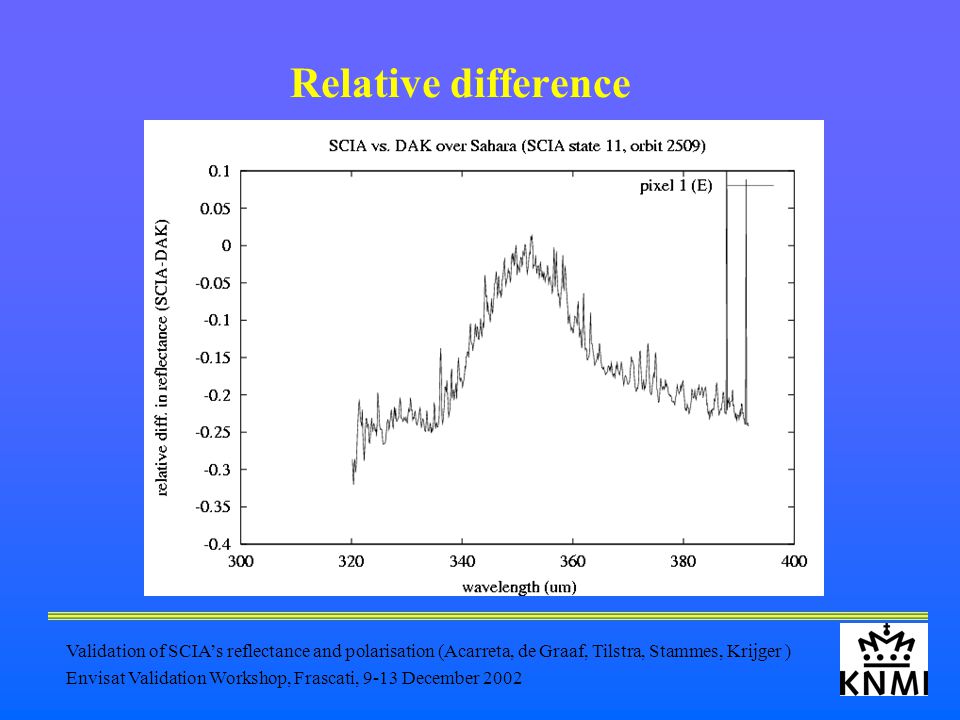 Relative difference

SCIA vs. DAK over Sahara (SCIA state 11, orbit 2509)

pixel 1 (E)

relative diff. in reflectance (SCIA-DAK)

0.1
0.05
0
-0.05
-0.1
-0.15
-0.2
-0.25
-0.3
-0.35
-0.4

300 320 340 360 380 400

wavelength (um)

Validation of SCIA's reflectance and polarisation (Acarreta, de Graaf, Tilstra, Stammes, Krijger )
Envisat Validation Workshop, Frascati, 9-13 December 2002

KNMI